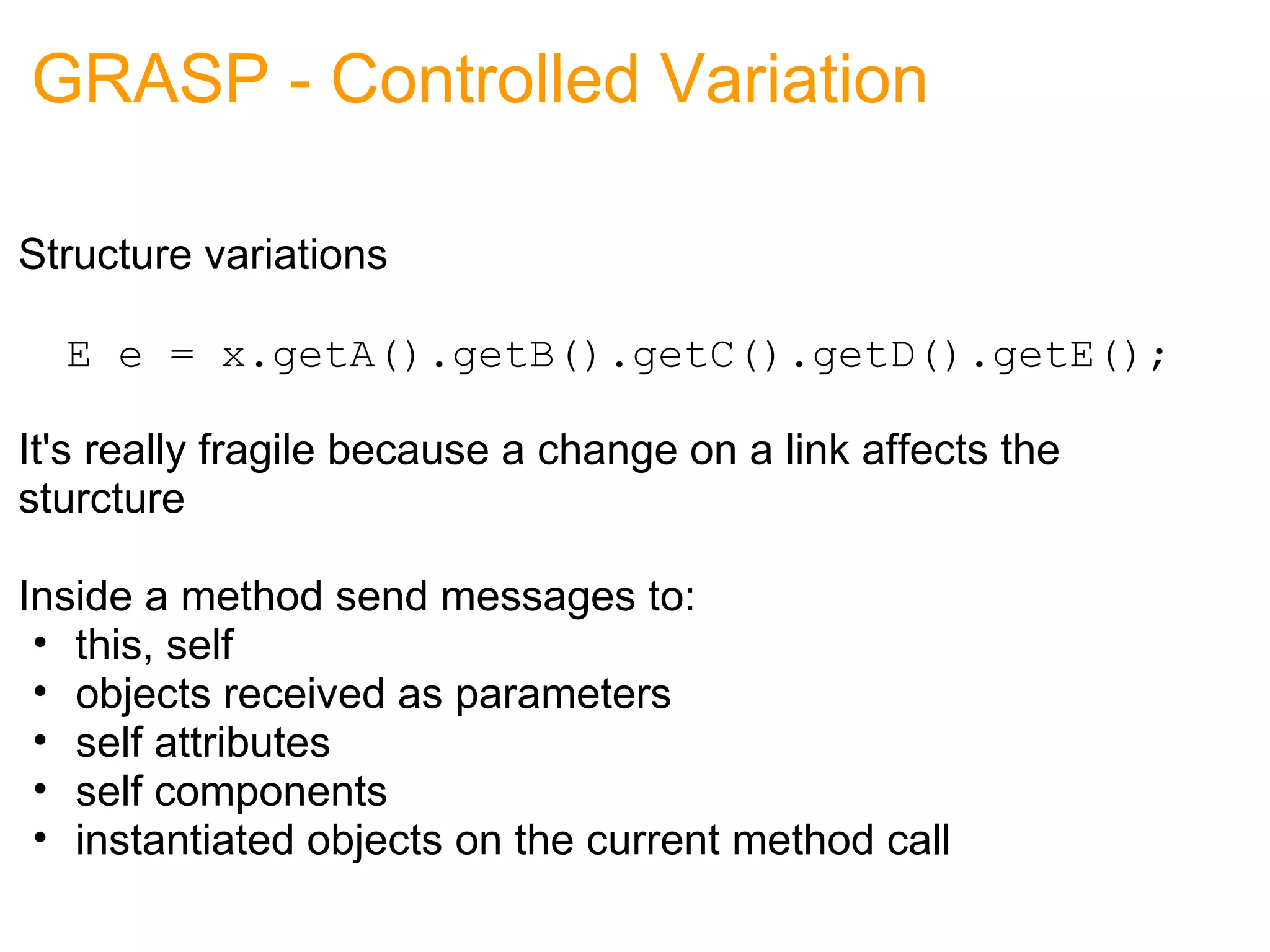 GRASP - Controlled Variation

Structure variations

E e = x.getA().getB().getC().getD().getE();

It's really fragile because a change on a link affects the sturcture

Inside a method send messages to:
• this, self
• objects received as parameters
• self attributes
• self components
• instantiated objects on the current method call